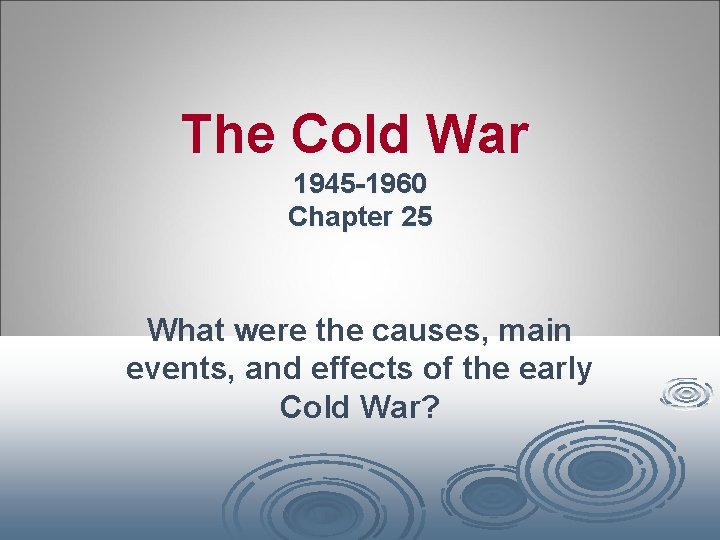 The Cold War
1945-1960
Chapter 25

What were the causes, main events, and effects of the early Cold War?